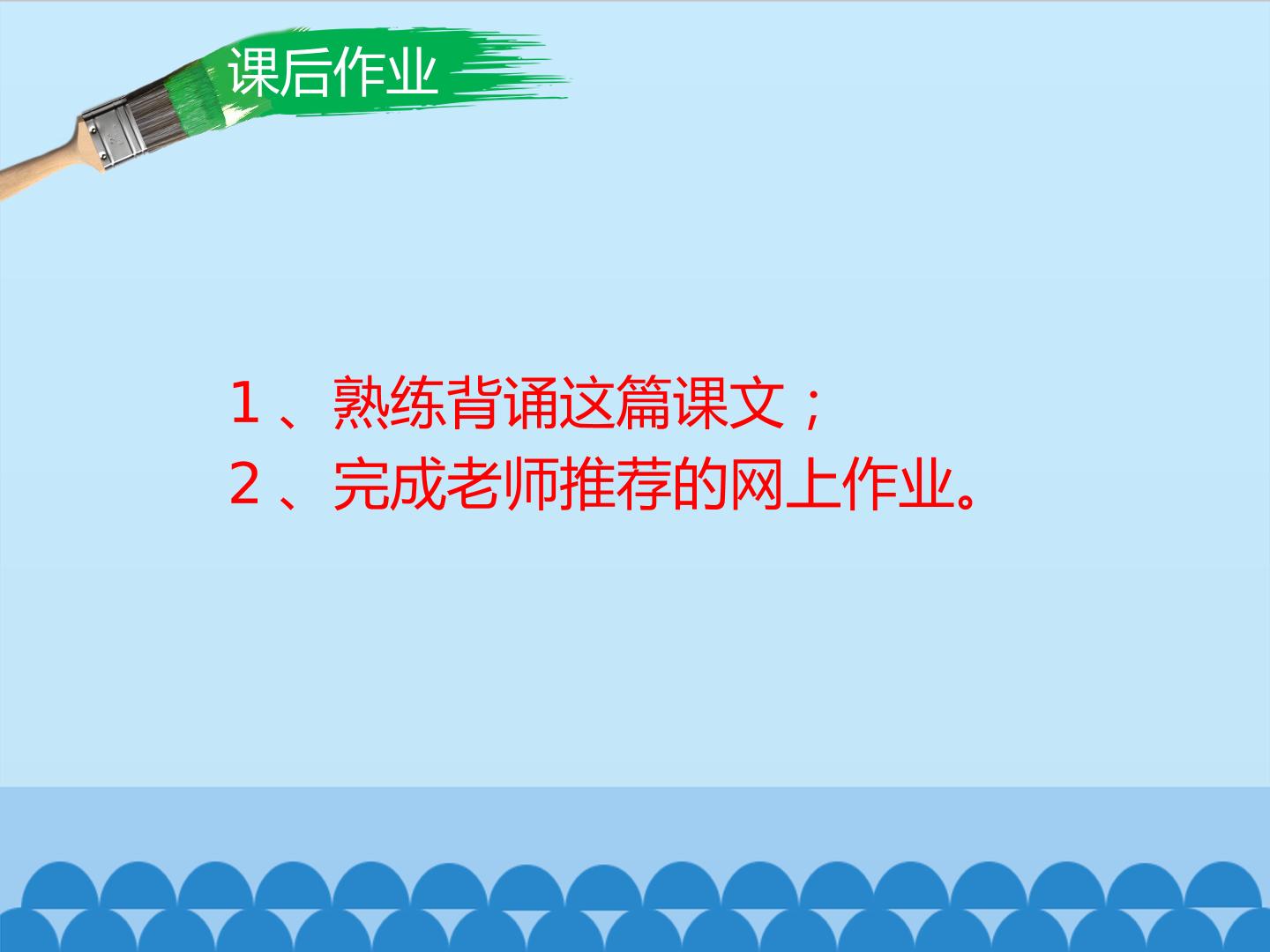 课后作业

1、熟练背诵这篇课文；
2、完成老师推荐的网上作业。